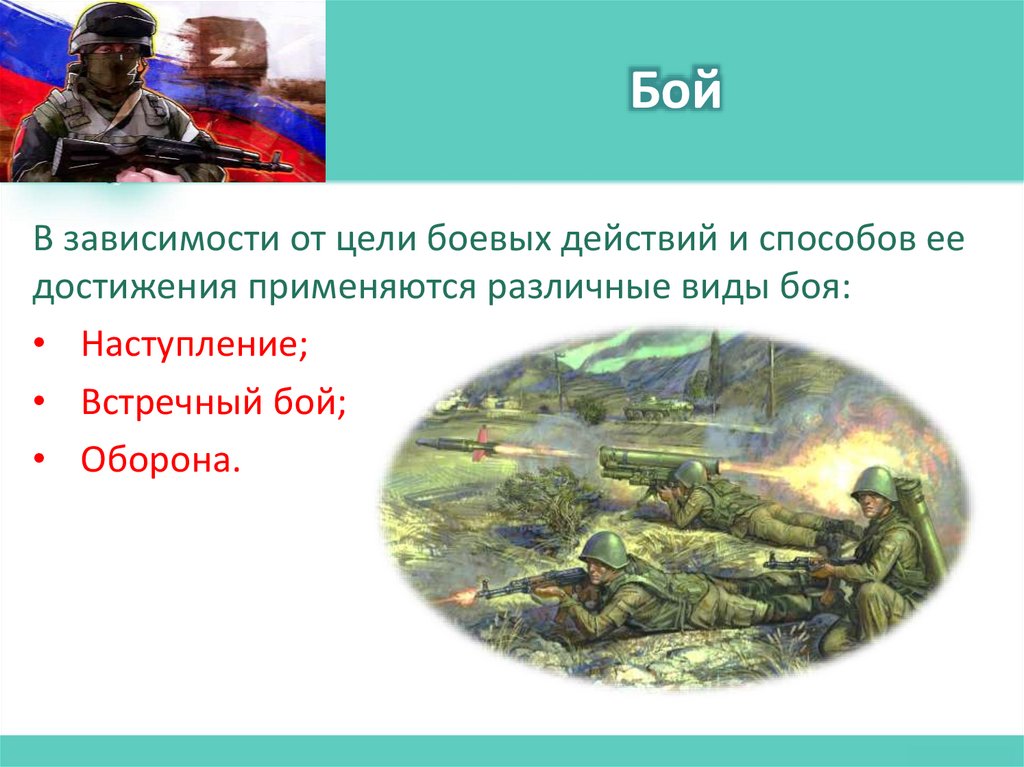 Z

Бой

В зависимости от цели боевых действий и способов ее достижения применяются различные виды боя:

• Наступление;
• Встречный бой;
• Оборона.